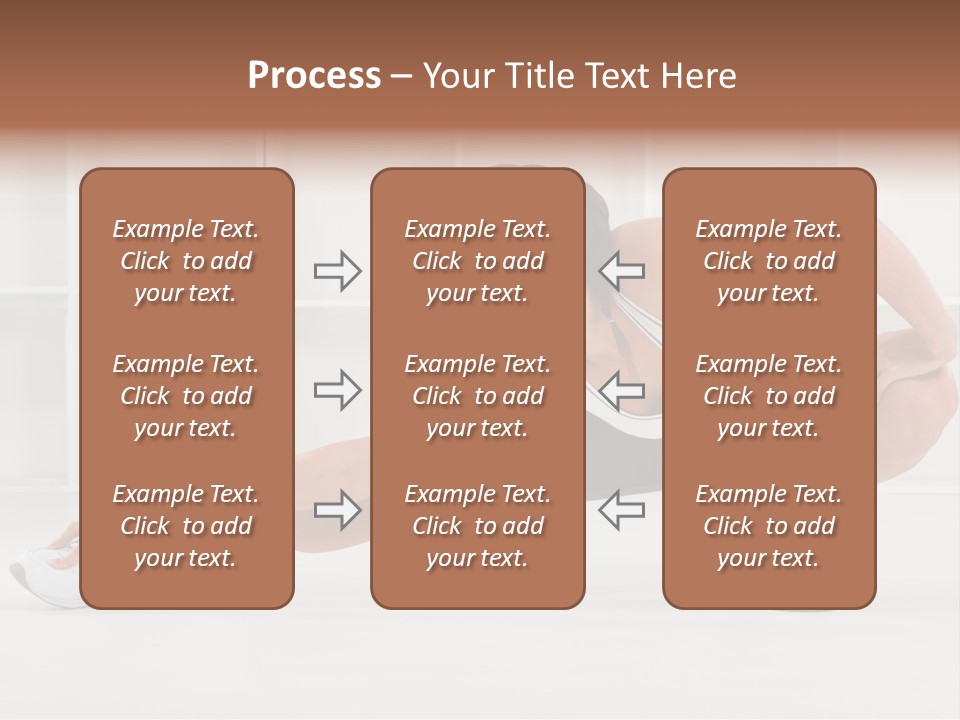 Process – Your Title Text Here

Example Text. Click to add your text.

Example Text. Click to add your text.

Example Text. Click to add your text.

Example Text. Click to add your text.

Example Text. Click to add your text.

Example Text. Click to add your text.

Example Text. Click to add your text.

Example Text. Click to add your text.

Example Text. Click to add your text.